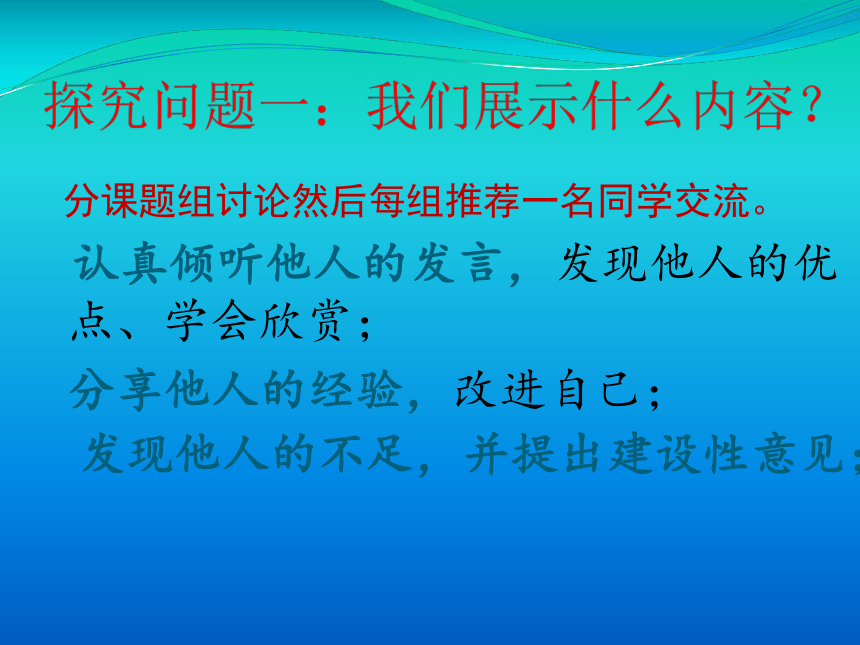 探究问题一：我们展示什么内容？

分课题组讨论然后每组推荐一名同学交流。

认真倾听他人的发言，发现他人的优点、学会欣赏；

分享他人的经验，改进自己；

发现他人的不足，并提出建设性意见；